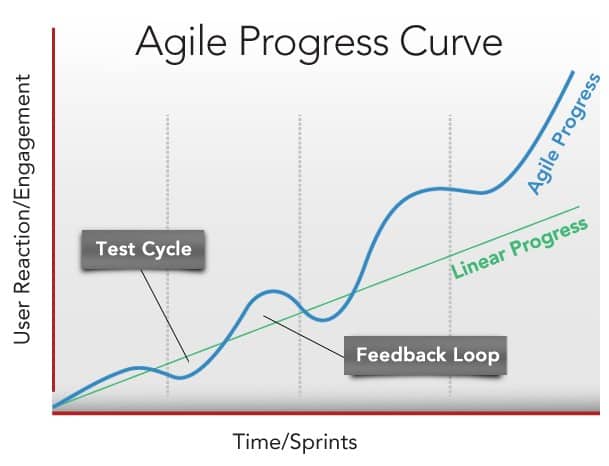 Agile Progress Curve

User Reaction/Engagement

Agile Progress

Linear Progress

Test Cycle

Feedback Loop

Time/Sprints